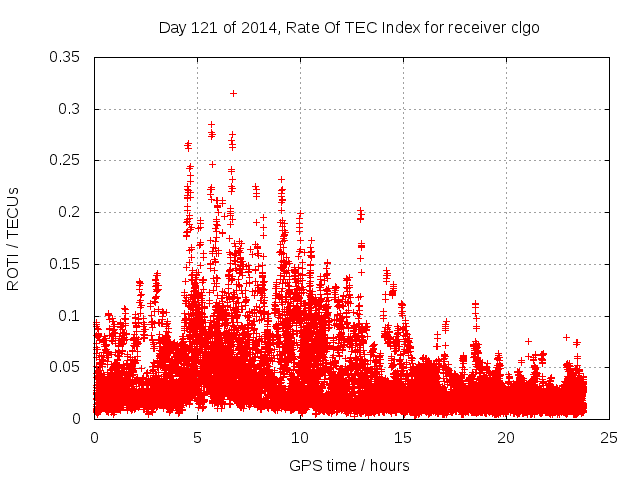 Day 121 of 2014, Rate Of TEC Index for receiver clgo

ROTI / TECUs

0.35
0.3
0.25
0.2
0.15
0.1
0.05
0

0
5
10
15
20
25

GPS time / hours